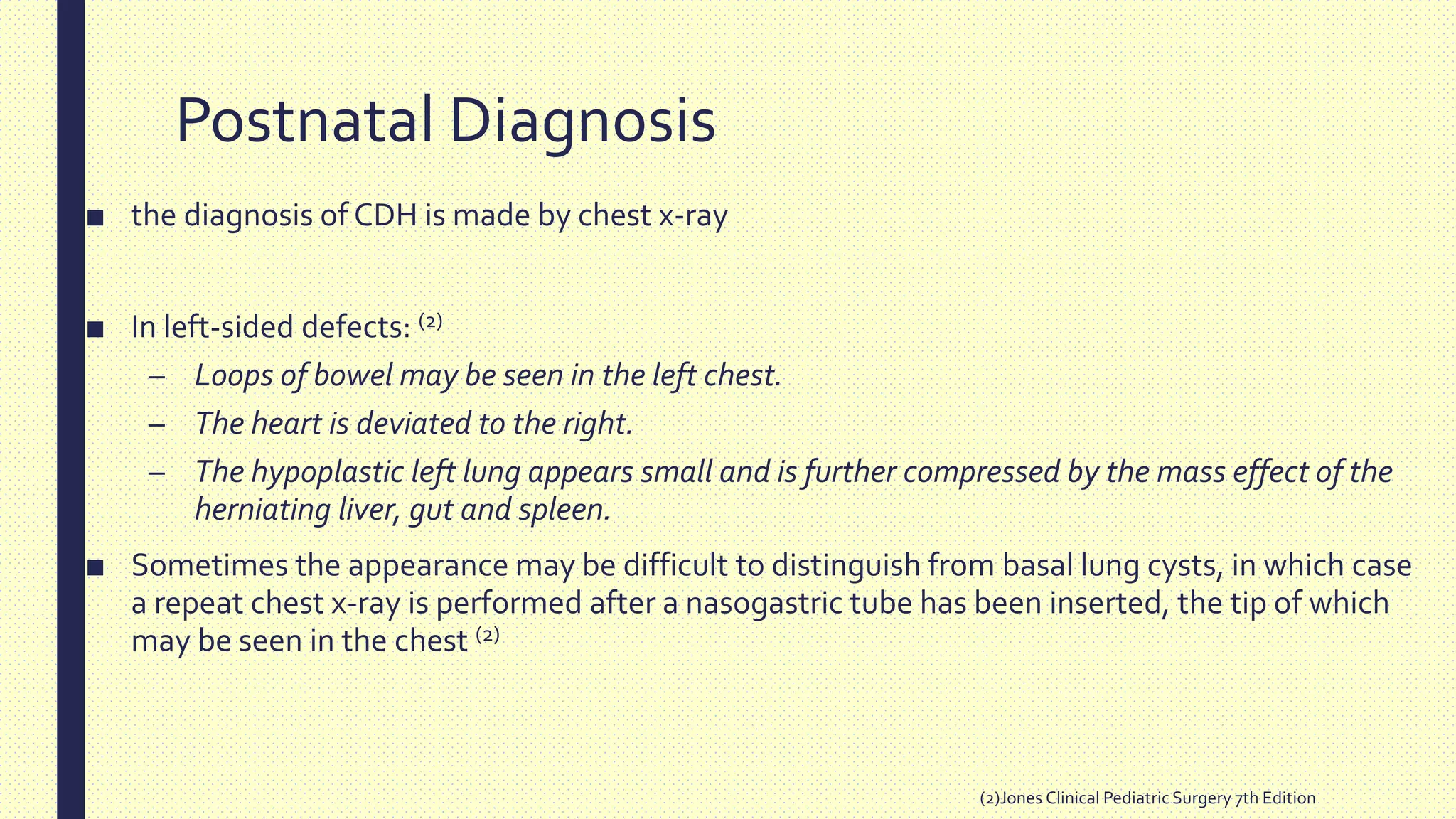 Postnatal Diagnosis

■ the diagnosis of CDH is made by chest x-ray

■ In left-sided defects: $^{(2)}$

– Loops of bowel may be seen in the left chest.

– The heart is deviated to the right.

– The hypoplastic left lung appears small and is further compressed by the mass effect of the herniating liver, gut and spleen.

■ Sometimes the appearance may be difficult to distinguish from basal lung cysts, in which case a repeat chest x-ray is performed after a nasogastric tube has been inserted, the tip of which may be seen in the chest $^{(2)}$

(2)Jones Clinical Pediatric Surgery 7th Edition